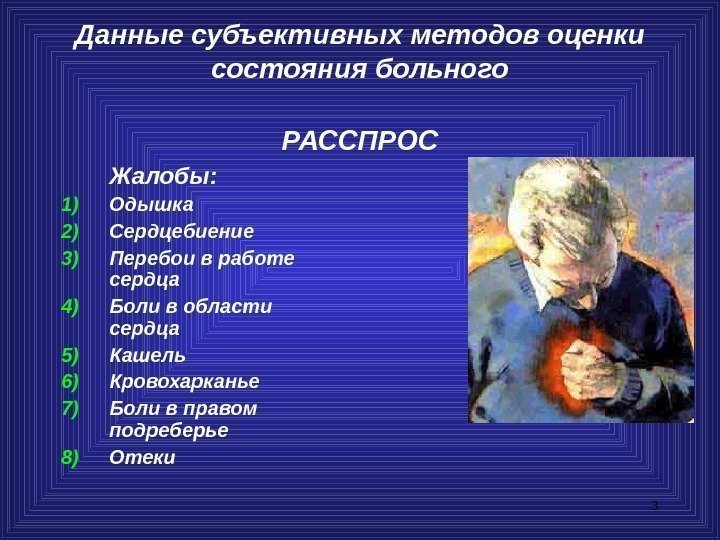 Данные субъективных методов оценки состояния больного

РАССПРОС

Жалобы:
1) Одышка
2) Сердцебиение
3) Перебои в работе сердца
4) Боли в области сердца
5) Кашель
6) Кровохарканье
7) Боли в правом подреберье
8) Отеки

3